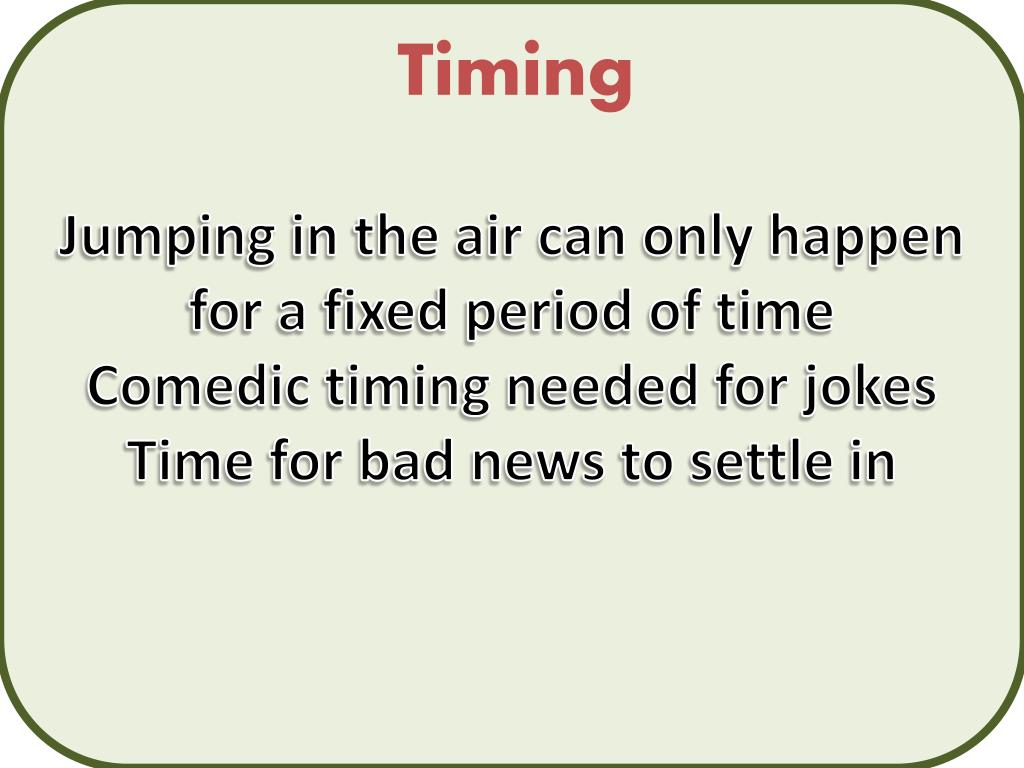 Timing

Jumping in the air can only happen for a fixed period of time
Comedic timing needed for jokes
Time for bad news to settle in